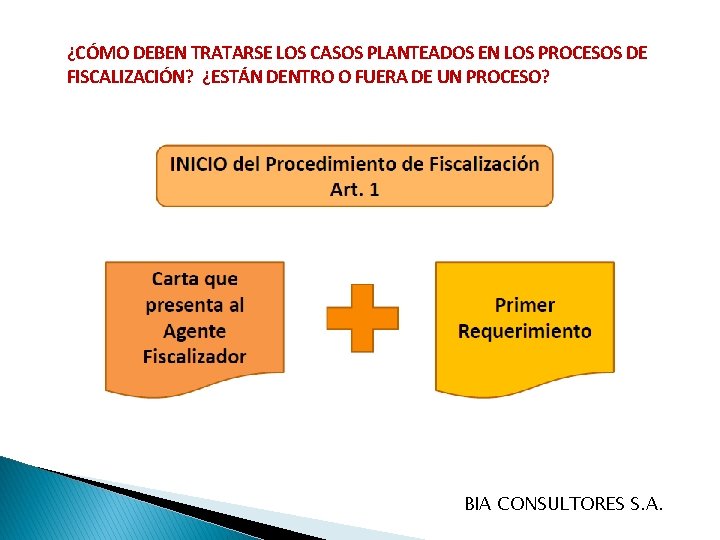 ¿CÓMO DEBEN TRATARSE LOS CASOS PLANTEADOS EN LOS PROCESOS DE FISCALIZACIÓN? ¿ESTÁN DENTRO O FUERA DE UN PROCESO?

INICIO del Procedimiento de Fiscalización
Art. 1

Carta que presenta al Agente Fiscalizador

Primer Requerimiento

BIA CONSULTORES S.A.